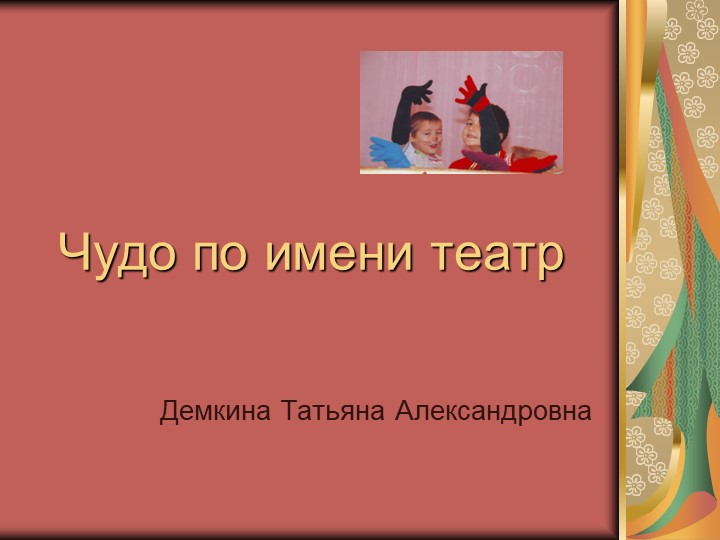 Чудо по имени театр

Демкина Татьяна Александровна